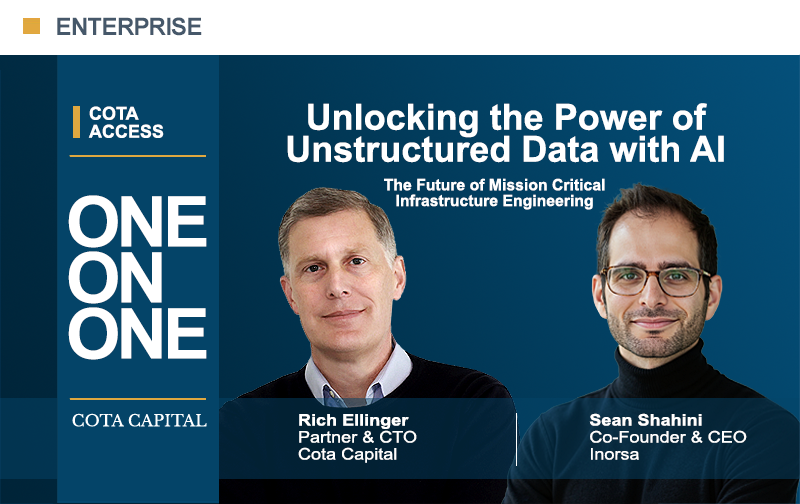 ENTERPRISE

COTA ACCESS

ONE ON ONE

COTA CAPITAL

Unlocking the Power of Unstructured Data with AI

The Future of Mission Critical Infrastructure Engineering

Rich Ellinger
Partner & CTO
Cota Capital

Sean Shahini
Co-Founder & CEO
Inorsa